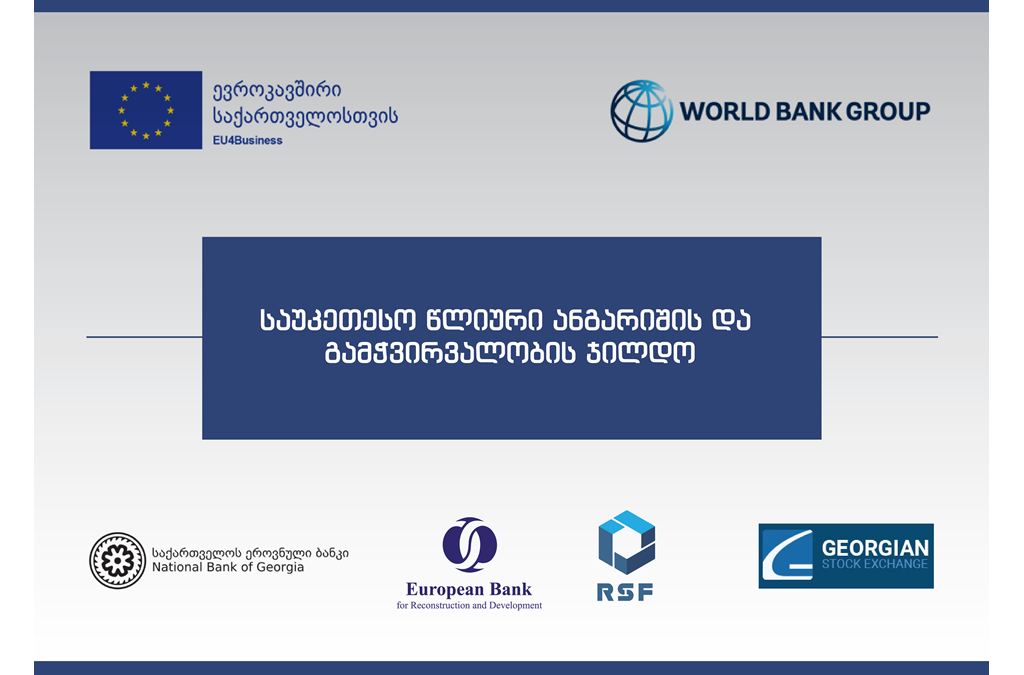 ევროკავშირი საქართველოსთვის
EU4Business

WORLD BANK GROUP

საუკეთესო წლიური ანგარიშის და გამჭვირვალობის ჯილდო

საქართველოს ეროვნული ბანკი
National Bank of Georgia

European Bank
for Reconstruction and Development

RSF

GEORGIAN
STOCK EXCHANGE